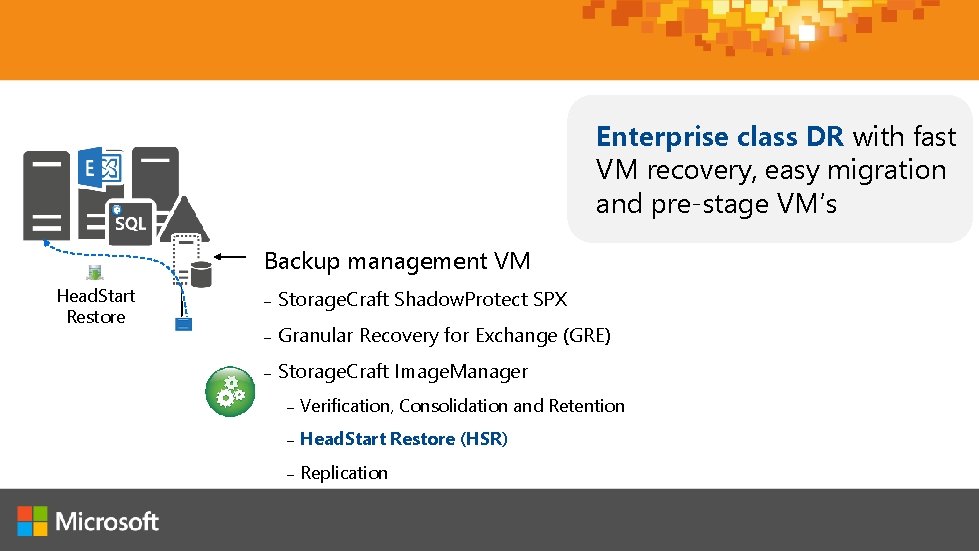 Enterprise class DR with fast VM recovery, easy migration and pre-stage VM's

E

SQL

HeadStart Restore

Backup management VM

– StorageCraft ShadowProtect SPX

– Granular Recovery for Exchange (GRE)

– StorageCraft ImageManager

– Verification, Consolidation and Retention

– HeadStart Restore (HSR)

– Replication

Microsoft